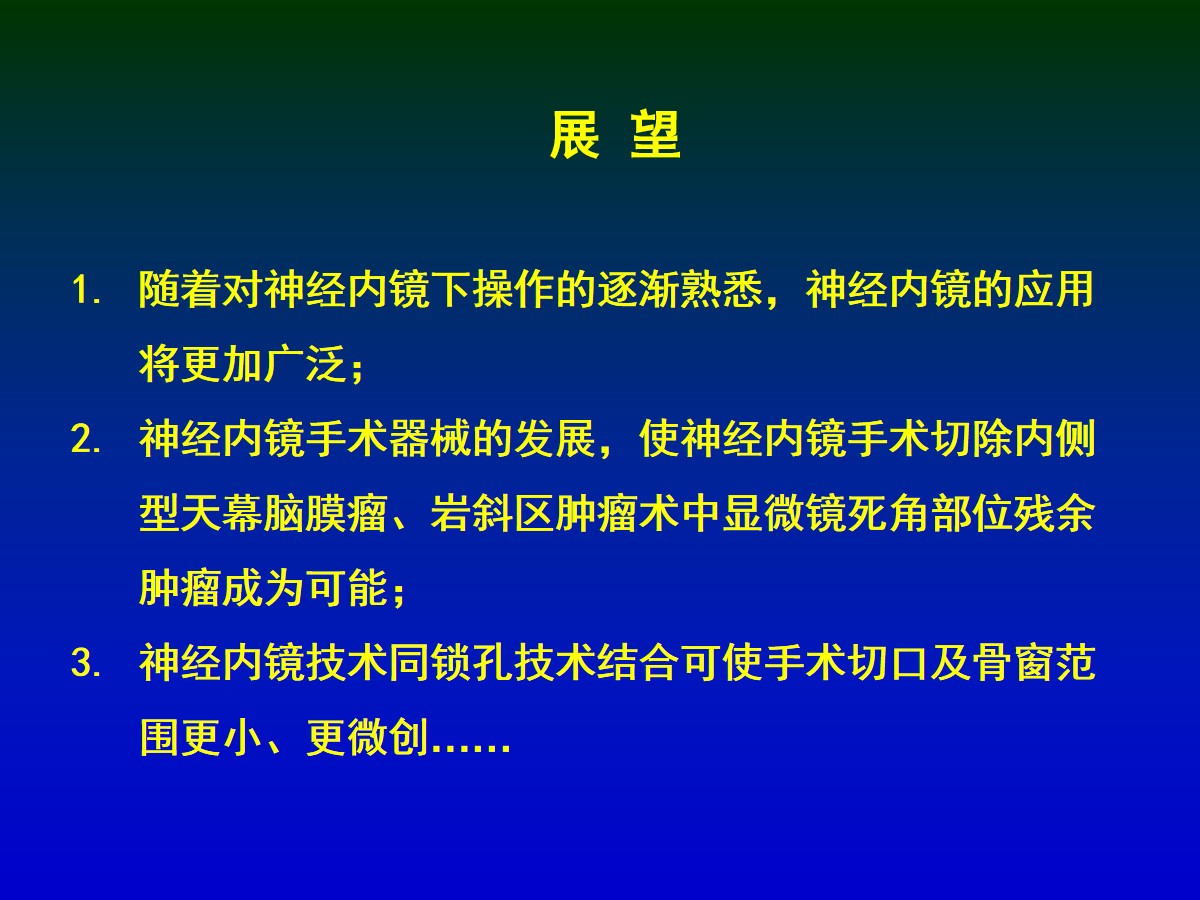 展 望

1. 随着对神经内镜下操作的逐渐熟悉，神经内镜的应用将更加广泛；

2. 神经内镜手术器械的发展，使神经内镜手术切除内侧型天幕脑膜瘤、岩斜区肿瘤术中显微镜死角部位残余肿瘤成为可能；

3. 神经内镜技术同锁孔技术结合可使手术切口及骨窗范围更小、更微创……